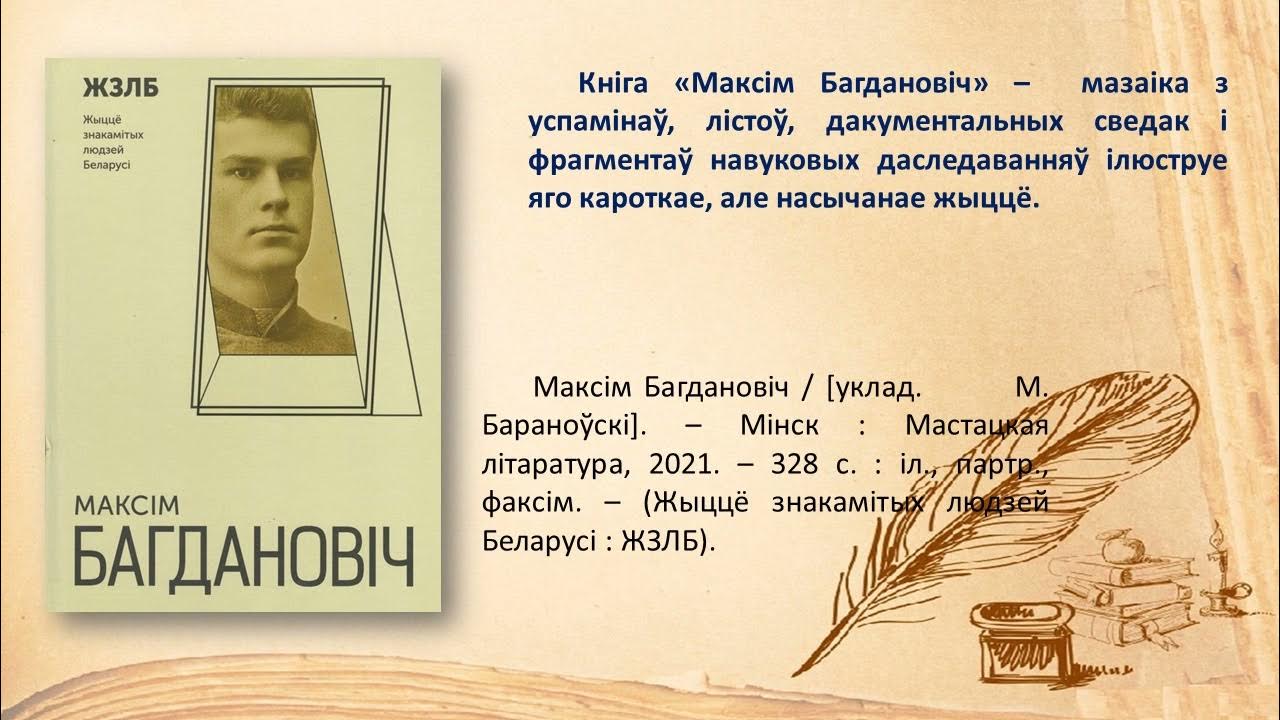 ЖЗЛБ

Жыццё знакамітых людзей Беларусі

МАКСІМ
БАГДАНОВІЧ

Кніга «Максім Багдановіч» – мазаіка з успамінаў, лістоў, дакументальных сведак і фрагментаў навуковых даследаванняў ілюструе яго кароткае, але насычанае жыццё.

Максім Багдановіч / [уклад. М. Бараноўскі]. – Мінск : Мастацкая літаратура, 2021. – 328 с. : іл., партр., факсім. – (Жыццё знакамітых людзей Беларусі : ЖЗЛБ).